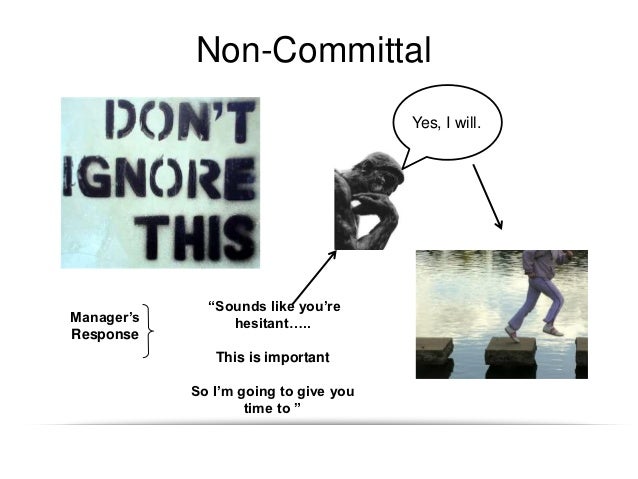 Non-Committal

DON'T IGNORE THIS

Yes, I will.

Manager's Response

"Sounds like you're hesitant…..

This is important

So I'm going to give you time to "